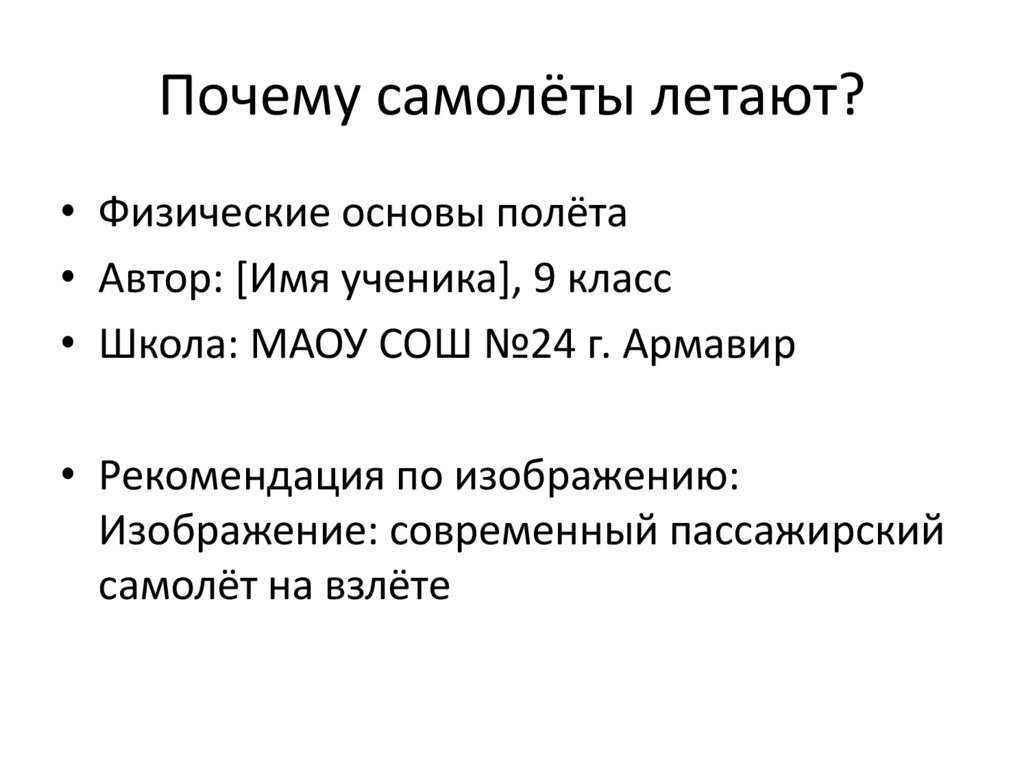 Почему самолёты летают?

• Физические основы полёта
• Автор: [Имя ученика], 9 класс
• Школа: МАОУ СОШ №24 г. Армавир

• Рекомендация по изображению: Изображение: современный пассажирский самолёт на взлёте